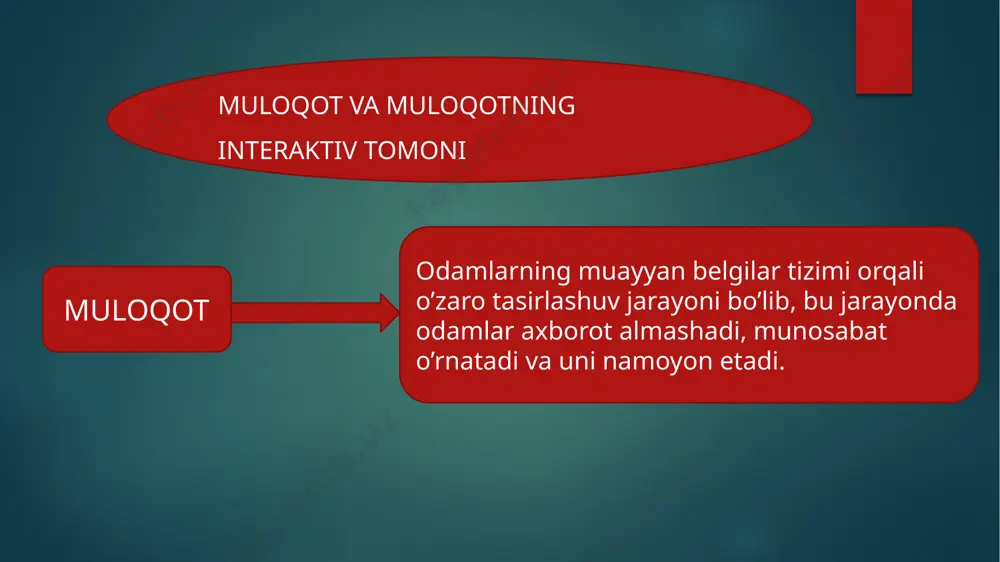 MULOQOT VA MULOQOTNING
INTERAKTIV TOMONI

MULOQOT

Odamlarning muayyan belgilar tizimi orqali o’zaro tasirlashuv jarayoni bo’lib, bu jarayonda odamlar axborot almashadi, munosabat o’rnatadi va uni namoyon etadi.